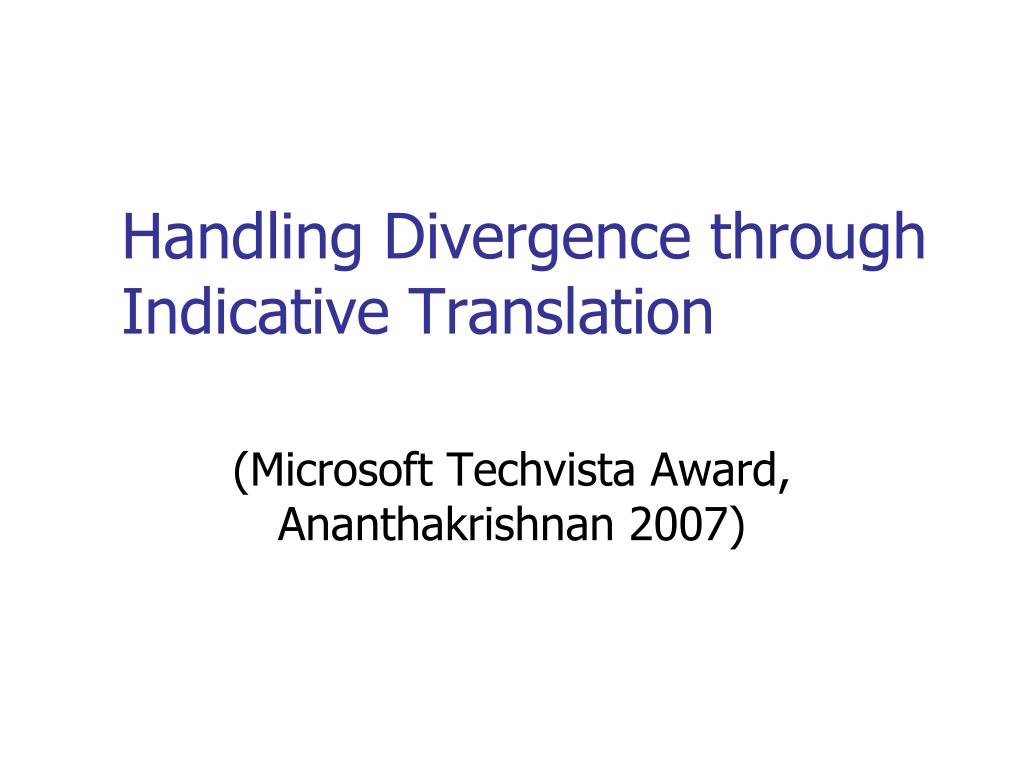 Handling Divergence through Indicative Translation

(Microsoft Techvista Award, Ananthakrishnan 2007)